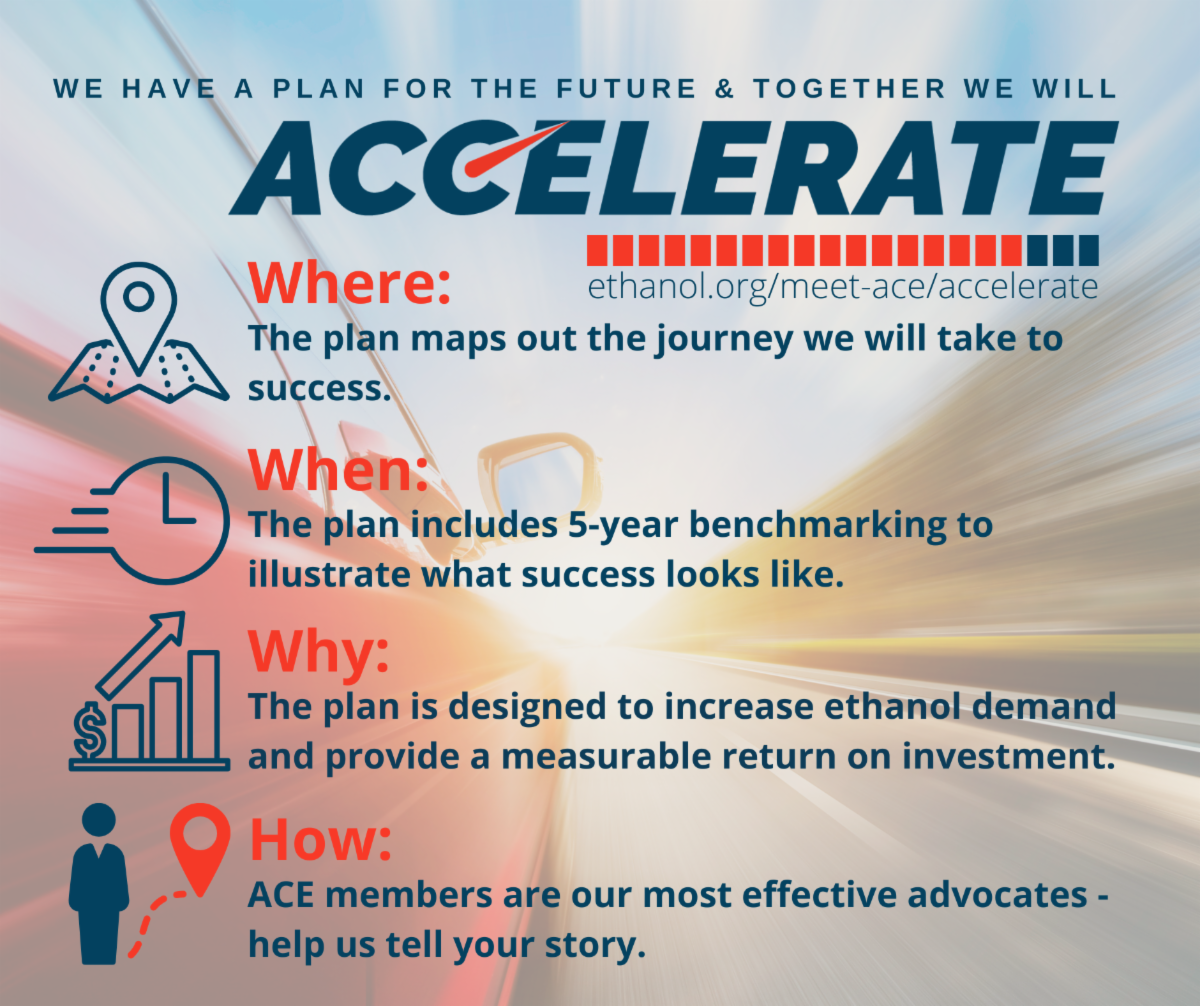 WE HAVE A PLAN FOR THE FUTURE & TOGETHER WE WILL

ACCELERATE

ethanol.org/meet-ace/accelerate

Where:
The plan maps out the journey we will take to success.

When:
The plan includes 5-year benchmarking to illustrate what success looks like.

Why:
The plan is designed to increase ethanol demand and provide a measurable return on investment.

How:
ACE members are our most effective advocates - help us tell your story.